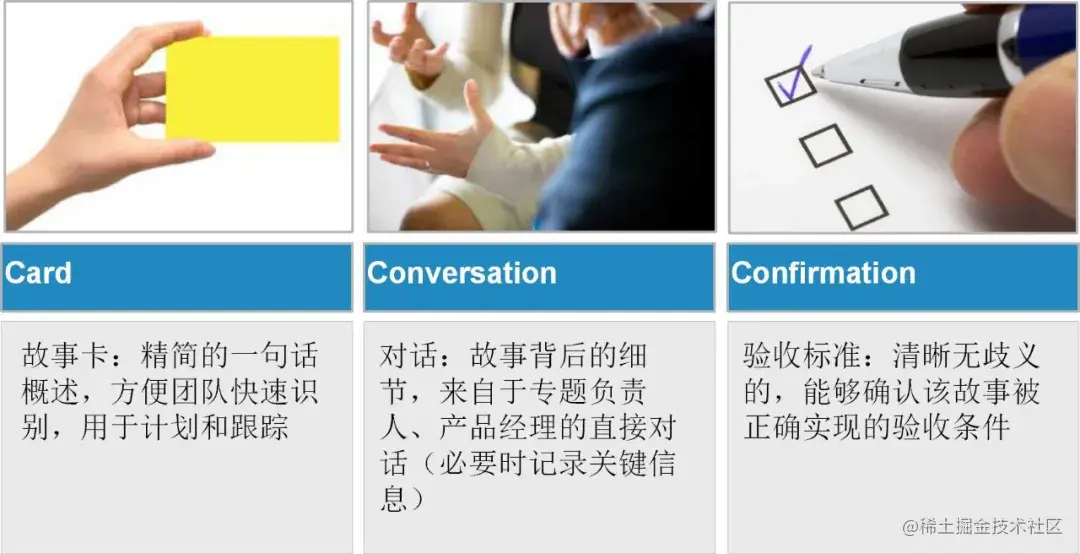 Card

故事卡：精简的一句话概述，方便团队快速识别，用于计划和跟踪

Conversation

对话：故事背后的细节，来自于专题负责人、产品经理的直接对话（必要时记录关键信息）

Confirmation

验收标准：清晰无歧义的，能够确认该故事被正确实现的验收条件

@稀土掘金技术社区